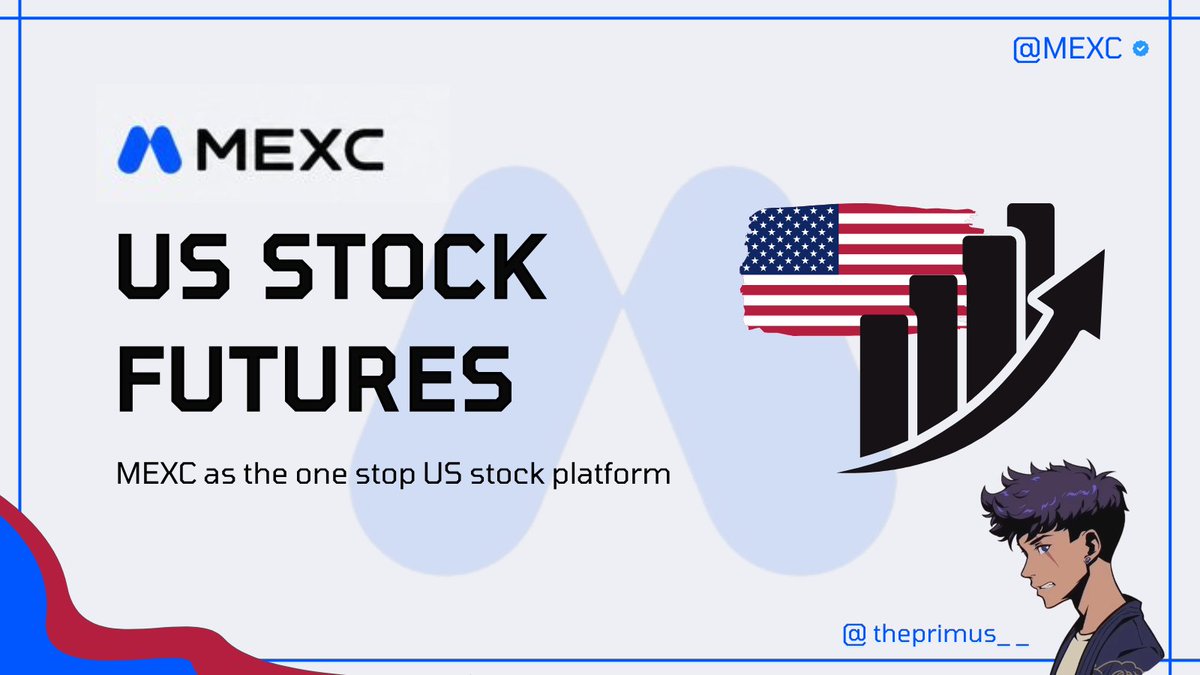 @MEXC

MEXC

US STOCK FUTURES

MEXC as the one stop US stock platform

@ theprimus_ _